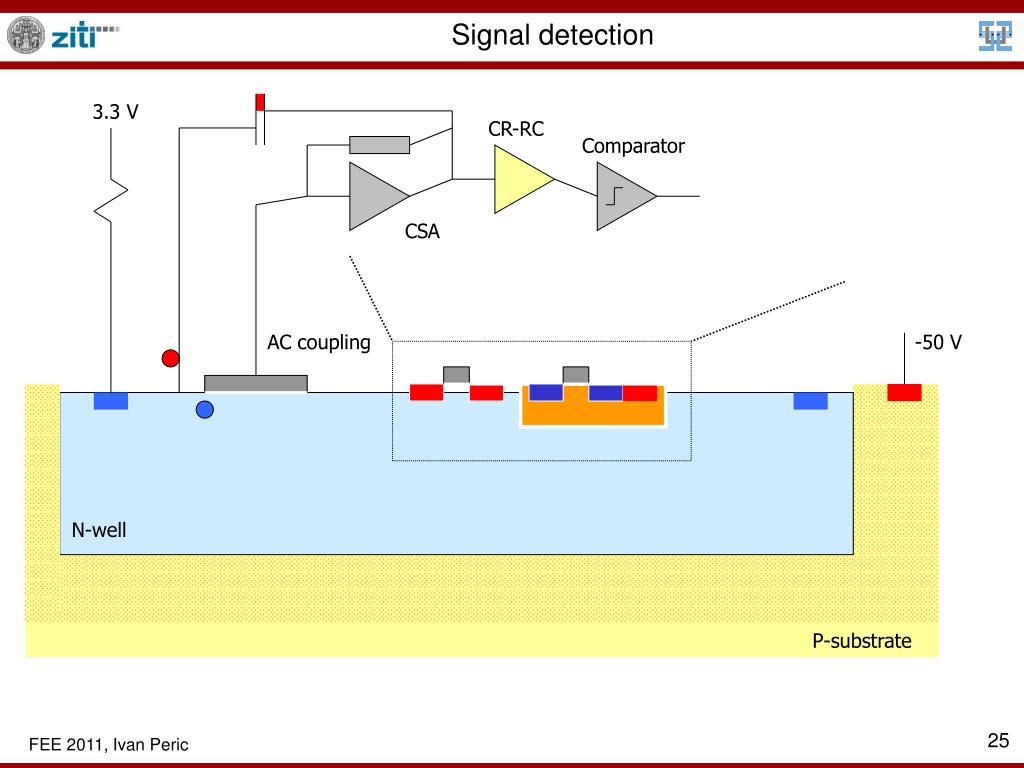 ziti

Signal detection

3.3 V

CR-RC

Comparator

CSA

AC coupling

-50 V

N-well

P-substrate

FEE 2011, Ivan Peric

25